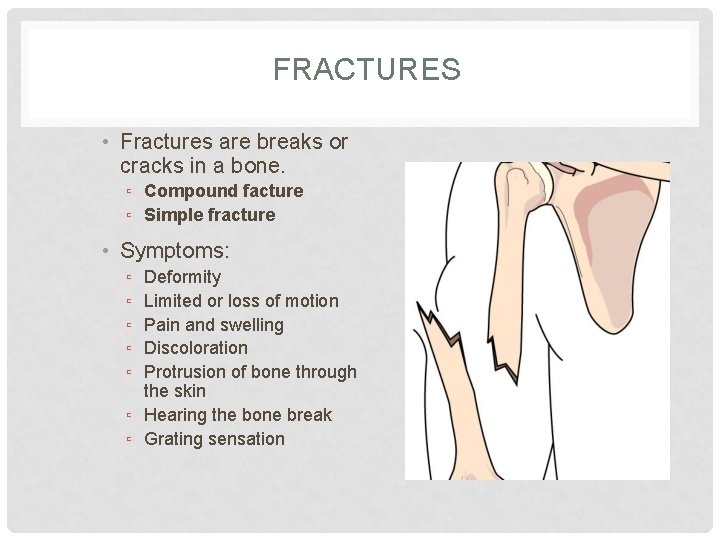 FRACTURES

• Fractures are breaks or cracks in a bone.
▫ Compound facture
▫ Simple fracture

• Symptoms:
▫ Deformity
▫ Limited or loss of motion
▫ Pain and swelling
▫ Discoloration
▫ Protrusion of bone through the skin
▫ Hearing the bone break
▫ Grating sensation